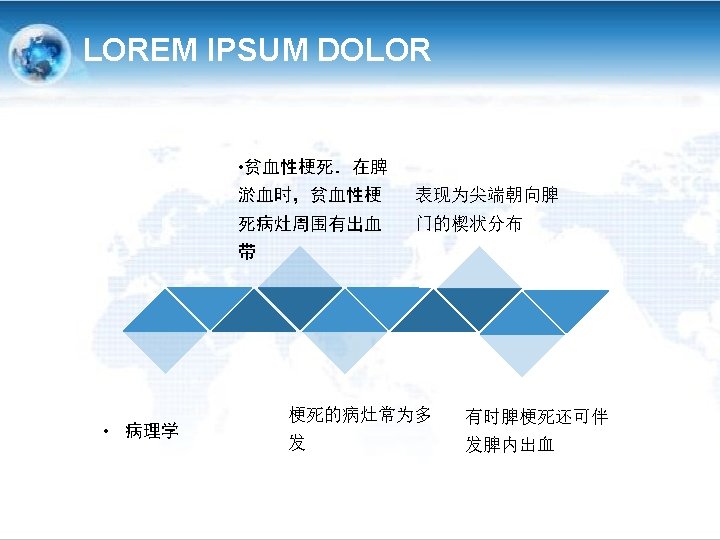 LOREM IPSUM DOLOR

•贫血性梗死．在脾淤血时，贫血性梗死病灶周围有出血带

表现为尖端朝向脾门的楔状分布

• 病理学

梗死的病灶常为多发

有时脾梗死还可伴发脾内出血